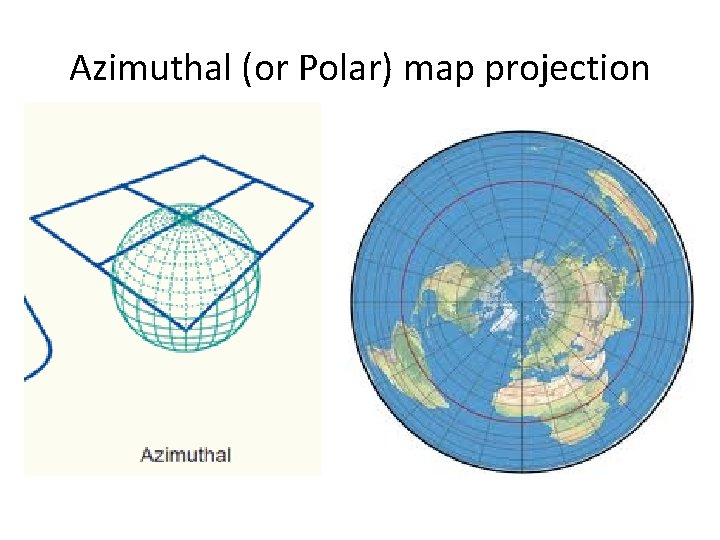 Azimuthal (or Polar) map projection

Azimuthal